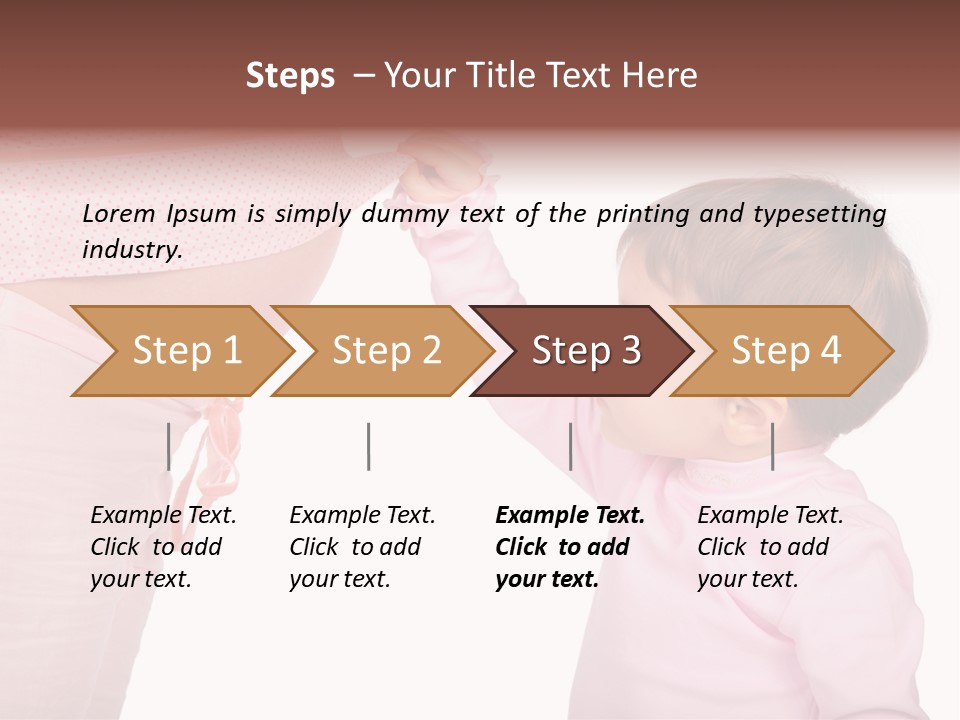 Steps – Your Title Text Here

Lorem Ipsum is simply dummy text of the printing and typesetting industry.

Step 1

Step 2

Step 3

Step 4

Example Text. Click to add your text.

Example Text. Click to add your text.

Example Text. Click to add your text.

Example Text. Click to add your text.